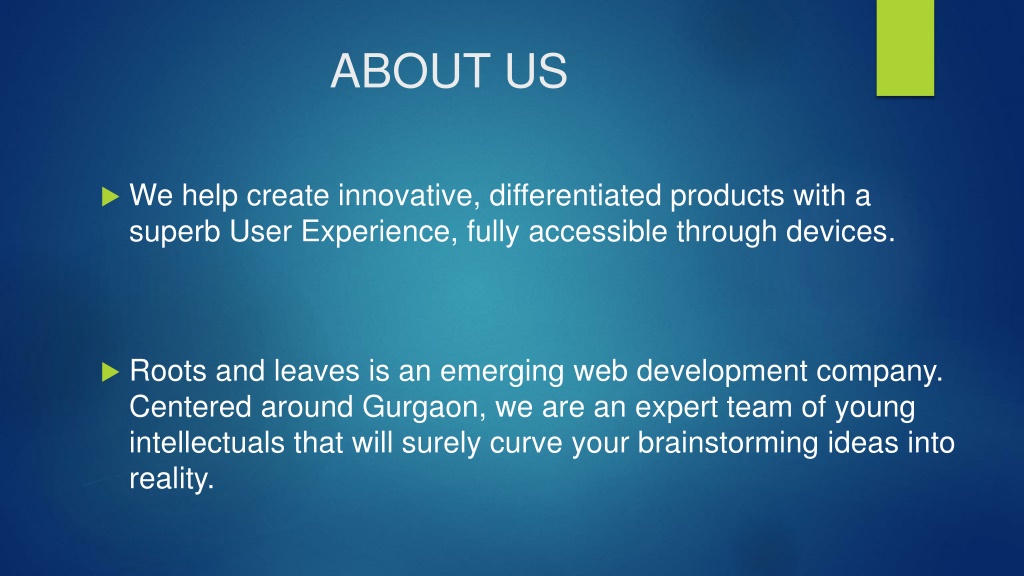 ABOUT US

We help create innovative, differentiated products with a superb User Experience, fully accessible through devices.

Roots and leaves is an emerging web development company. Centered around Gurgaon, we are an expert team of young intellectuals that will surely curve your brainstorming ideas into reality.